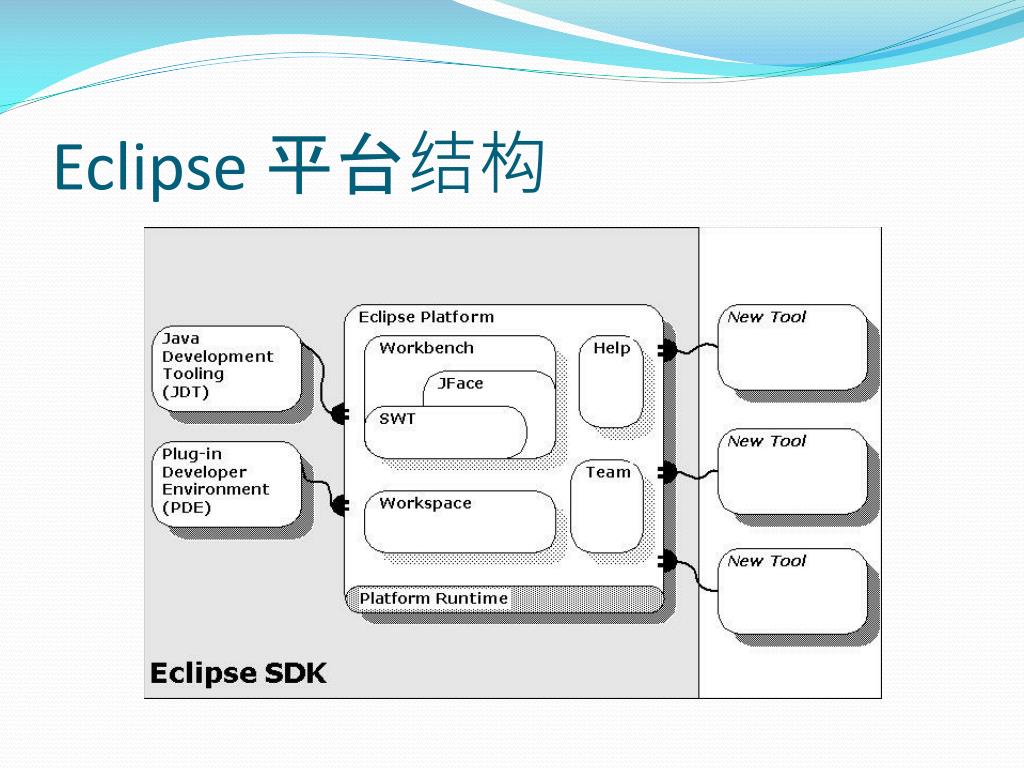 Eclipse 平台结构

Java Development Tooling (JDT)

Plug-in Developer Environment (PDE)

Eclipse Platform

Workbench

JFace

SWT

Help

Team

Workspace

Platform Runtime

New Tool

New Tool

New Tool

Eclipse SDK